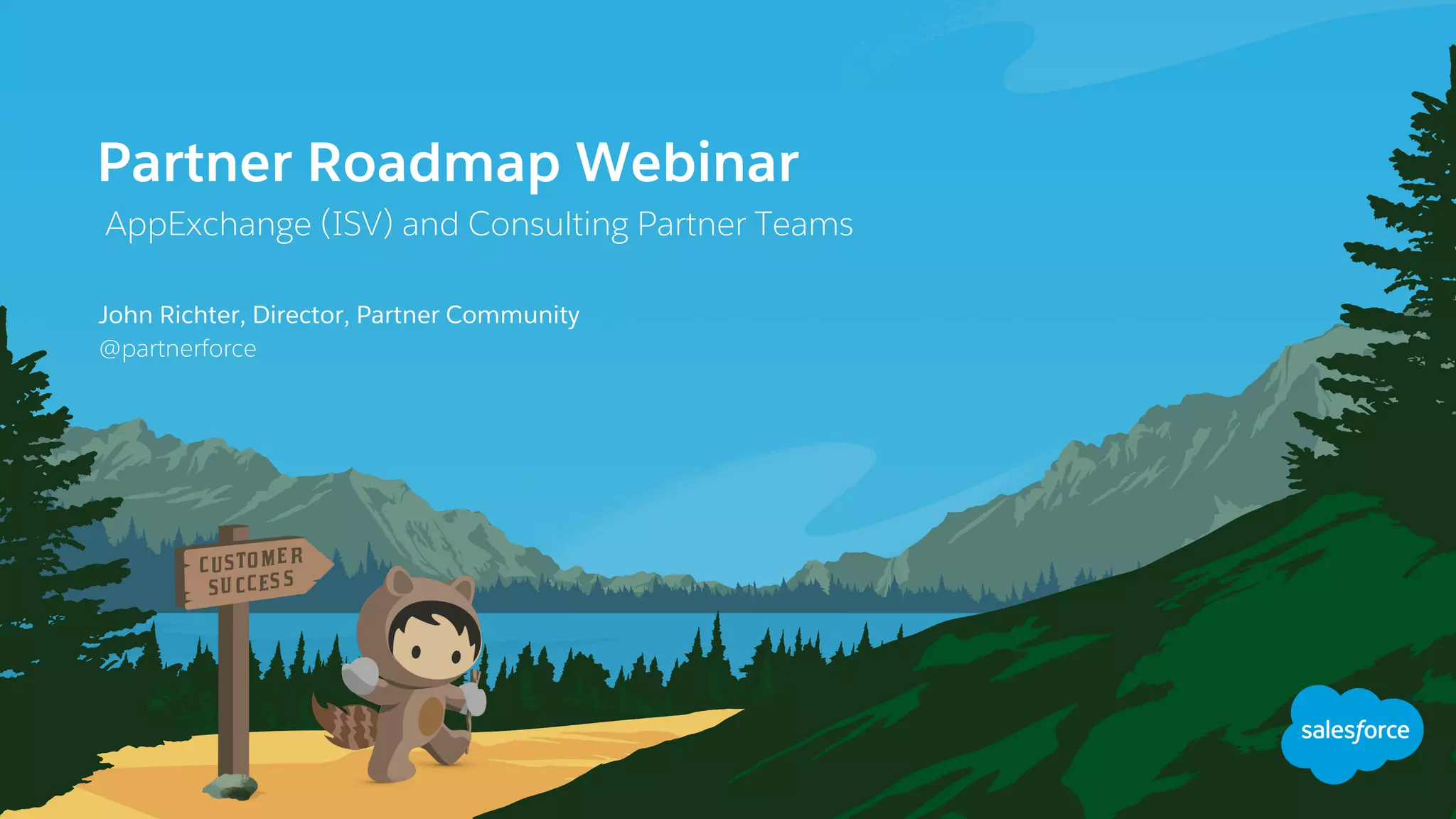 Partner Roadmap Webinar
AppExchange (ISV) and Consulting Partner Teams

John Richter, Director, Partner Community
@partnerforce

CUSTOMER SUCCESS

salesforce